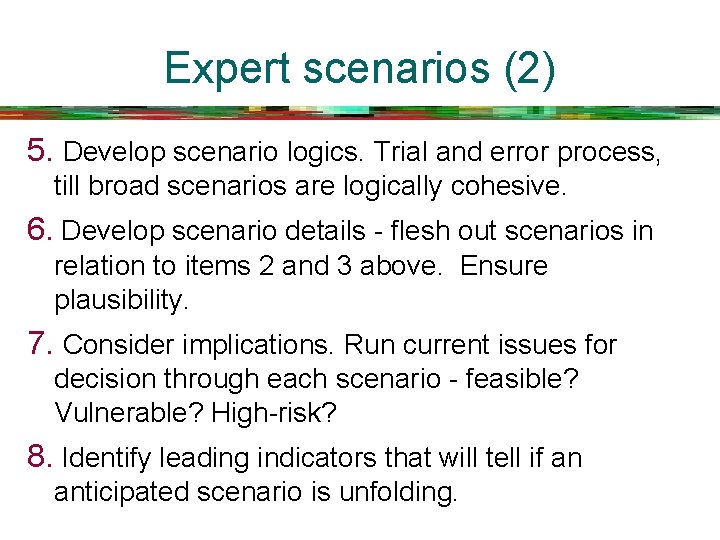 Expert scenarios (2)

5. Develop scenario logics. Trial and error process, till broad scenarios are logically cohesive.

6. Develop scenario details - flesh out scenarios in relation to items 2 and 3 above.  Ensure plausibility.

7. Consider implications. Run current issues for decision through each scenario - feasible? Vulnerable? High-risk?

8. Identify leading indicators that will tell if an anticipated scenario is unfolding.